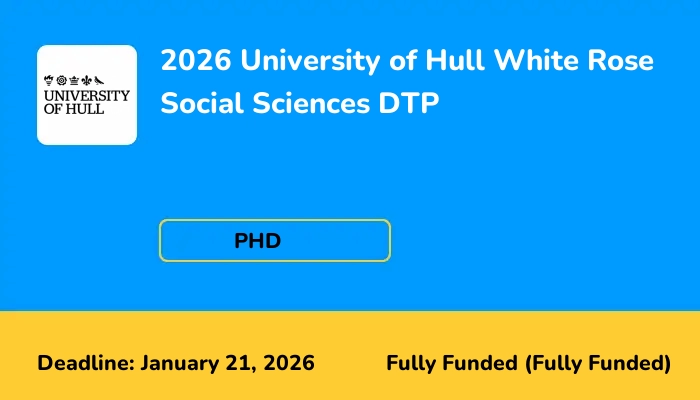 UNIVERSITY OF HULL

2026 University of Hull White Rose Social Sciences DTP

PHD

Deadline: January 21, 2026

Fully Funded (Fully Funded)